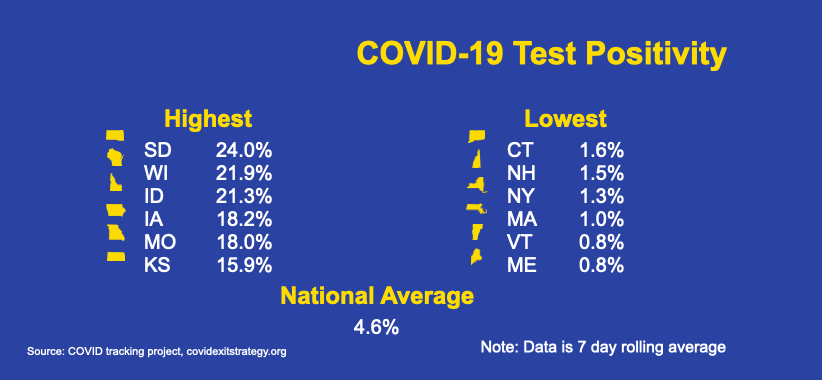 COVID-19 Test Positivity

Highest

| SD | 24.0% |
|---|---|
| WI | 21.9% |
| ID | 21.3% |
| IA | 18.2% |
| MO | 18.0% |
| KS | 15.9% |

Lowest

| CT | 1.6% |
|---|---|
| NH | 1.5% |
| NY | 1.3% |
| MA | 1.0% |
| VT | 0.8% |
| ME | 0.8% |

National Average
4.6%

Source: COVID tracking project, covidexitstrategy.org

Note: Data is 7 day rolling average